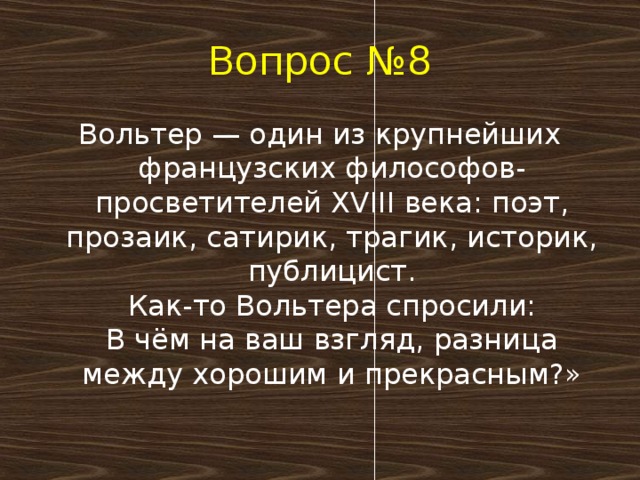 Вопрос №8

Вольтер — один из крупнейших французских философов-просветителей XVIII века: поэт, прозаик, сатирик, трагик, историк, публицист.
Как-то Вольтера спросили:
В чём на ваш взгляд, разница между хорошим и прекрасным?»